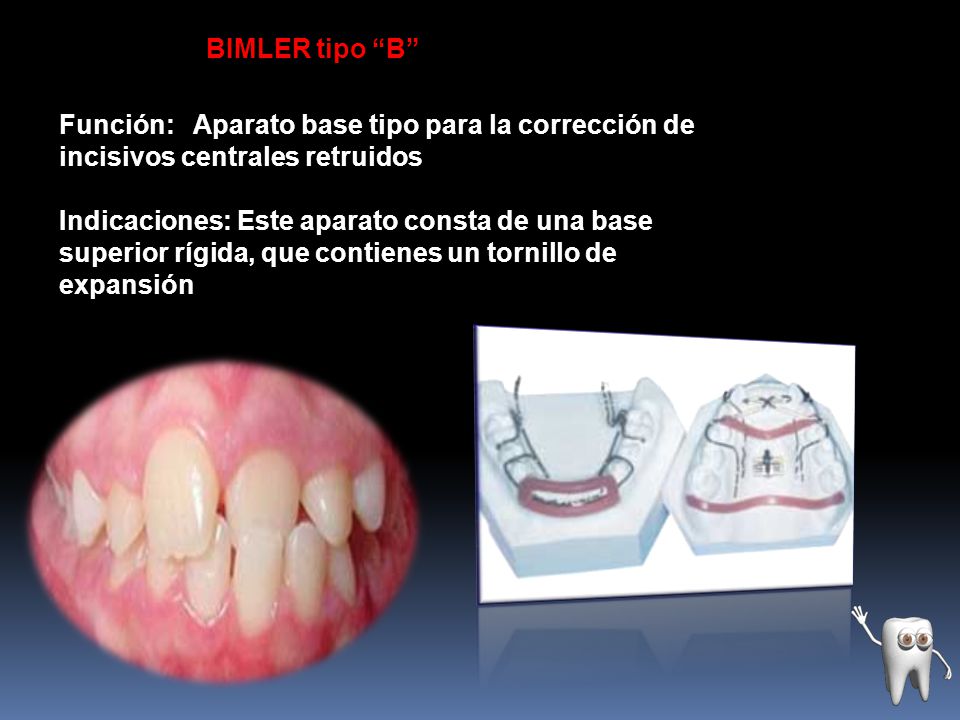 BIMLER tipo “B”

Función: Aparato base tipo para la corrección de incisivos centrales retruidos

Indicaciones: Este aparato consta de una base superior rígida, que contienes un tornillo de expansión